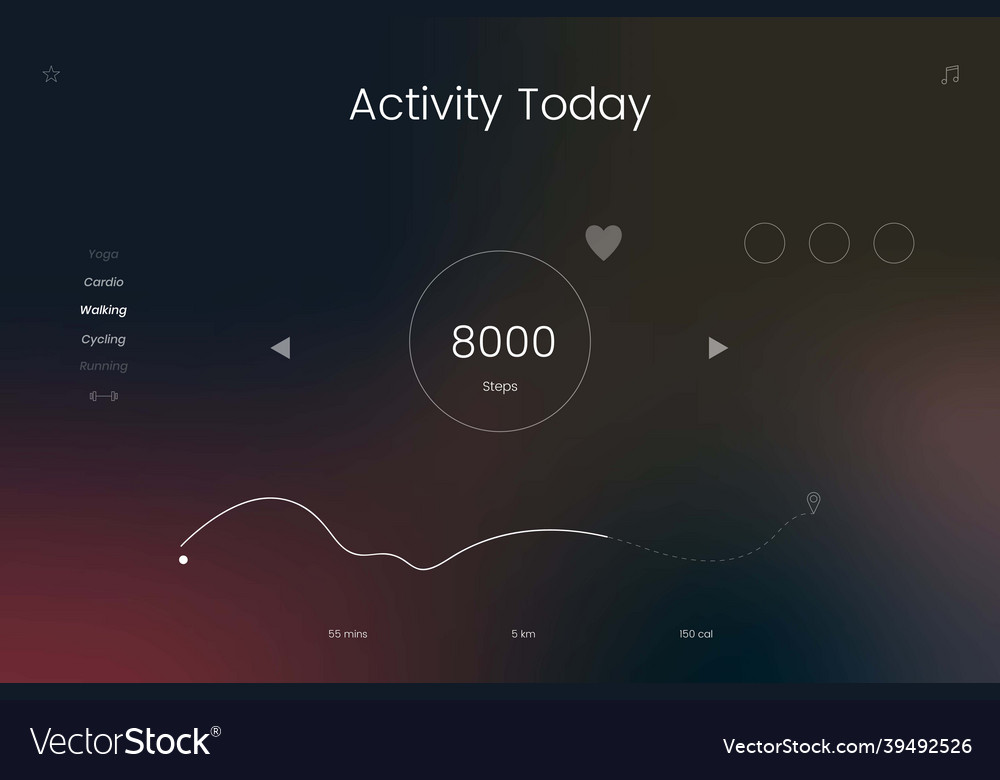 Activity Today

Yoga
Cardio
Walking
Cycling
Running

8000
Steps

55 mins
5 km
150 cal

VectorStock®
VectorStock.com/39492526